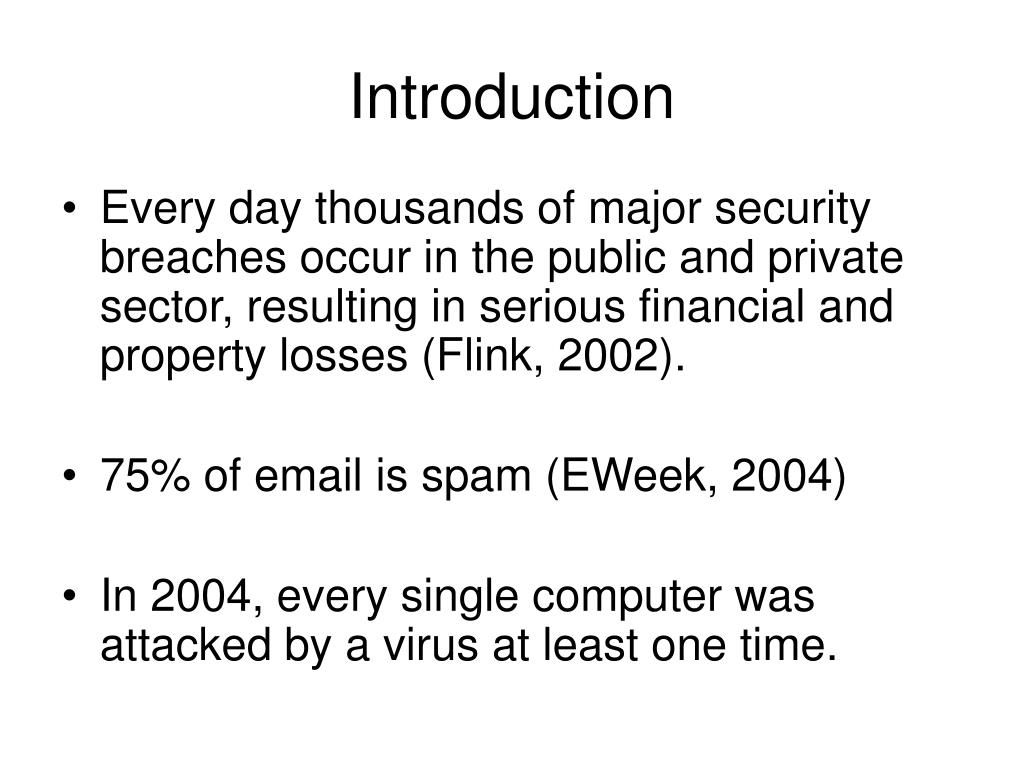 Introduction

• Every day thousands of major security breaches occur in the public and private sector, resulting in serious financial and property losses (Flink, 2002).

• 75% of email is spam (EWeek, 2004)

• In 2004, every single computer was attacked by a virus at least one time.